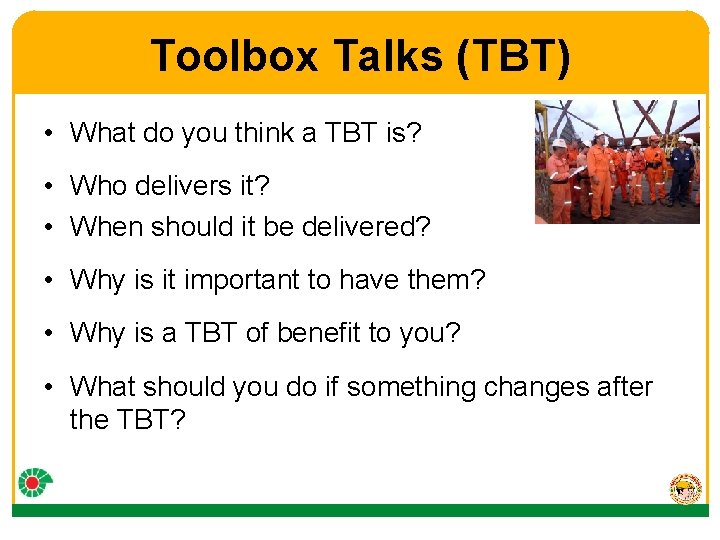 Toolbox Talks (TBT)

• What do you think a TBT is?

• Who delivers it?

• When should it be delivered?

• Why is it important to have them?

• Why is a TBT of benefit to you?

• What should you do if something changes after the TBT?